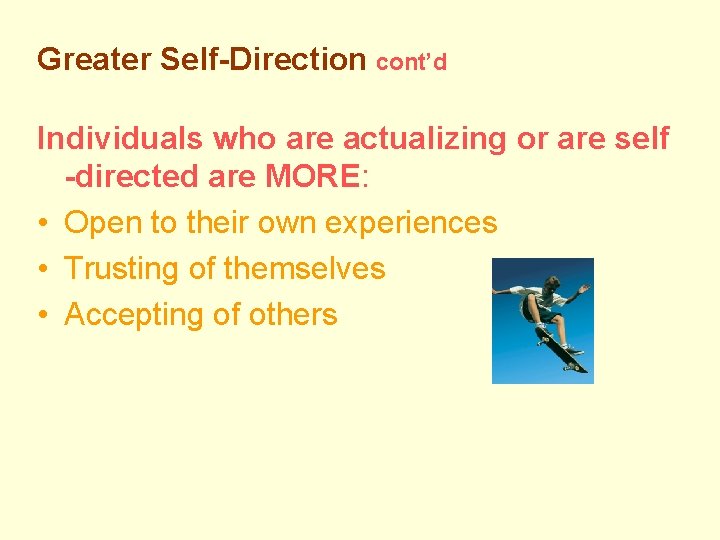 Greater Self-Direction cont'd

Individuals who are actualizing or are self -directed are MORE:
• Open to their own experiences
• Trusting of themselves
• Accepting of others